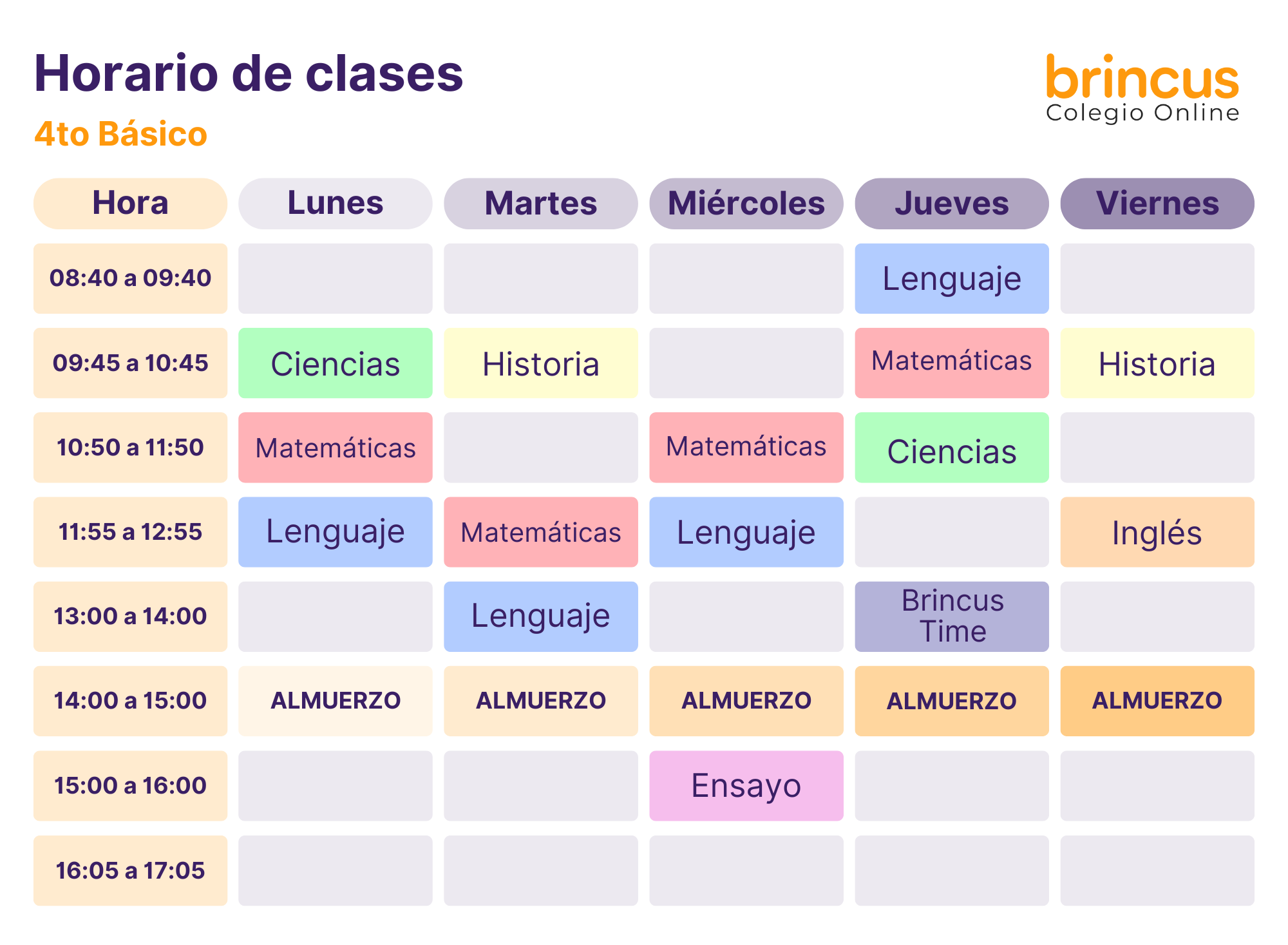 Horario de clases
4to Básico

brincus
Colegio Online

| Hora | Lunes | Martes | Miércoles | Jueves | Viernes |
|---|---|---|---|---|---|
| 08:40 a 09:40 | | | | Lenguaje | |
| 09:45 a 10:45 | Ciencias | Historia | | Matemáticas | Historia |
| 10:50 a 11:50 | Matemáticas | | Matemáticas | Ciencias | |
| 11:55 a 12:55 | Lenguaje | Matemáticas | Lenguaje | | Inglés |
| 13:00 a 14:00 | | Lenguaje | | Brincus Time | |
| 14:00 a 15:00 | ALMUERZO | ALMUERZO | ALMUERZO | ALMUERZO | ALMUERZO |
| 15:00 a 16:00 | | | Ensayo | | |
| 16:05 a 17:05 | | | | | |